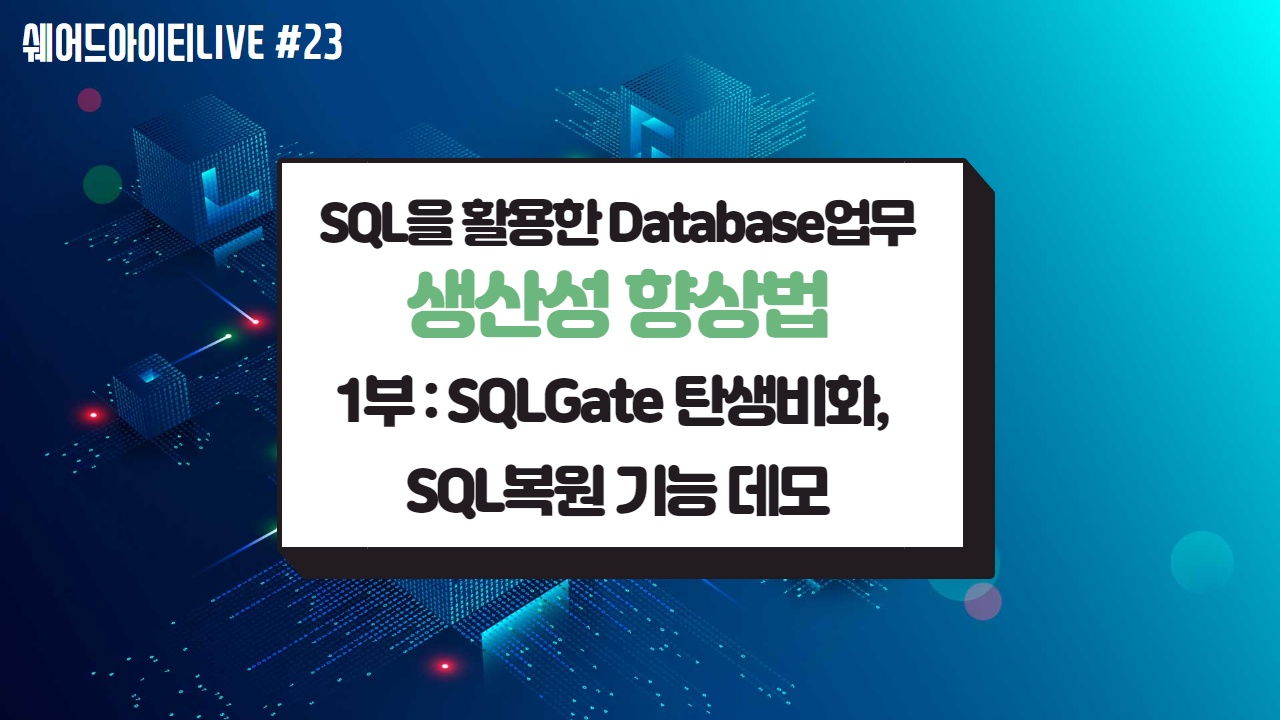 쉐어드아이티LIVE #23

SQL을 활용한 Database업무

생산성 향상법

1부 : SQLGate 탄생비화,

SQL복원 기능 데모